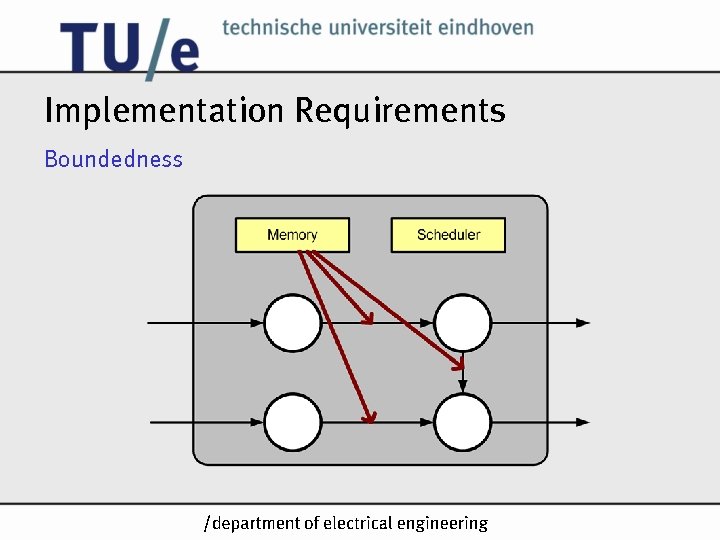 TU/e technische universiteit eindhoven

Implementation Requirements

Boundedness

Memory

Scheduler

/department of electrical engineering